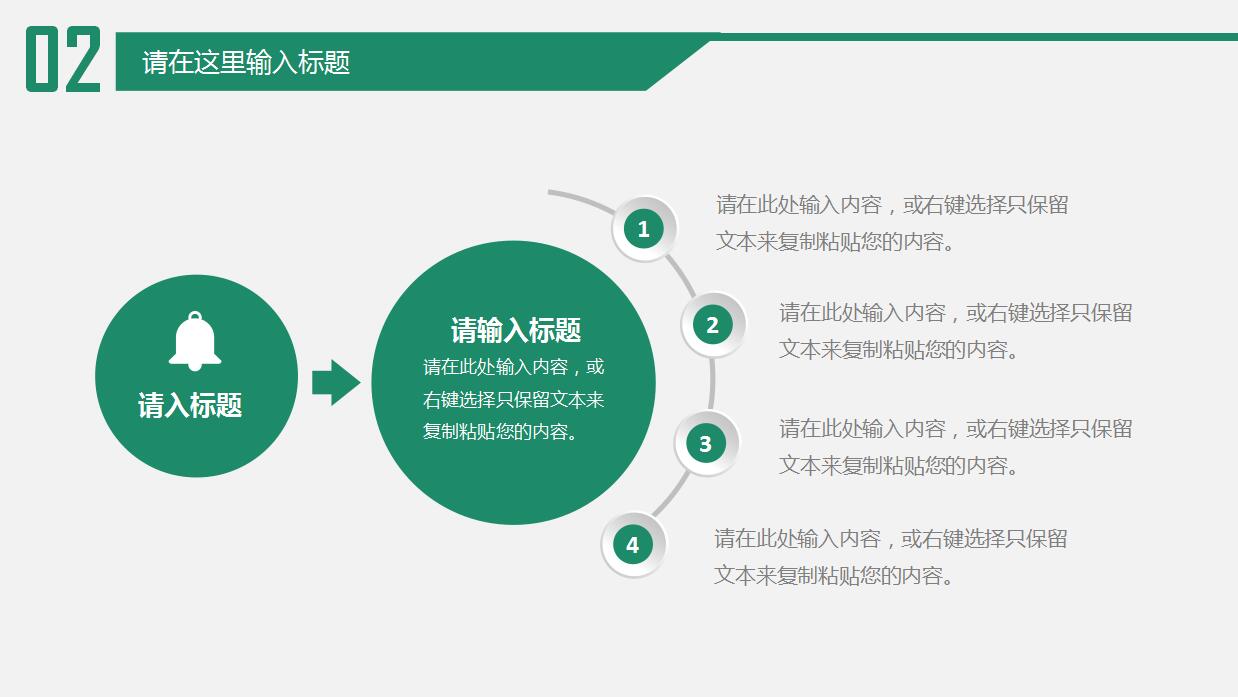 02

请在这里输入标题

请入标题

请输入标题

请在此处输入内容，或右键选择只保留文本来复制粘贴您的内容。

1

请在此处输入内容，或右键选择只保留文本来复制粘贴您的内容。

2

请在此处输入内容，或右键选择只保留文本来复制粘贴您的内容。

3

请在此处输入内容，或右键选择只保留文本来复制粘贴您的内容。

4

请在此处输入内容，或右键选择只保留文本来复制粘贴您的内容。